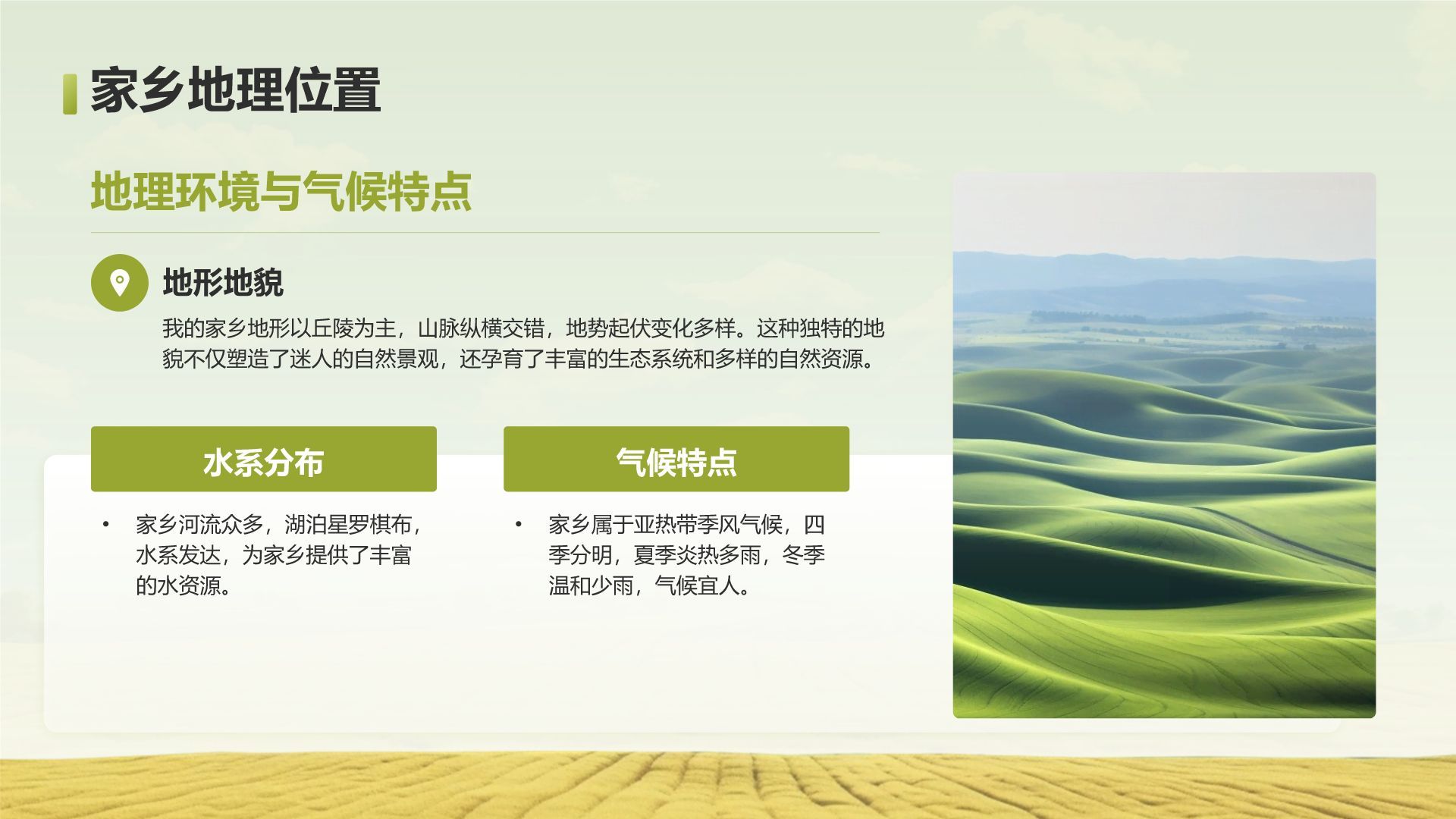 家乡地理位置

地理环境与气候特点

地形地貌

我的家乡地形以丘陵为主，山脉纵横交错，地势起伏变化多样。这种独特的地貌不仅塑造了迷人的自然景观，还孕育了丰富的生态系统和多样的自然资源。

水系分布

• 家乡河流众多，湖泊星罗棋布，水系发达，为家乡提供了丰富的水资源。

气候特点

• 家乡属于亚热带季风气候，四季分明，夏季炎热多雨，冬季温和少雨，气候宜人。